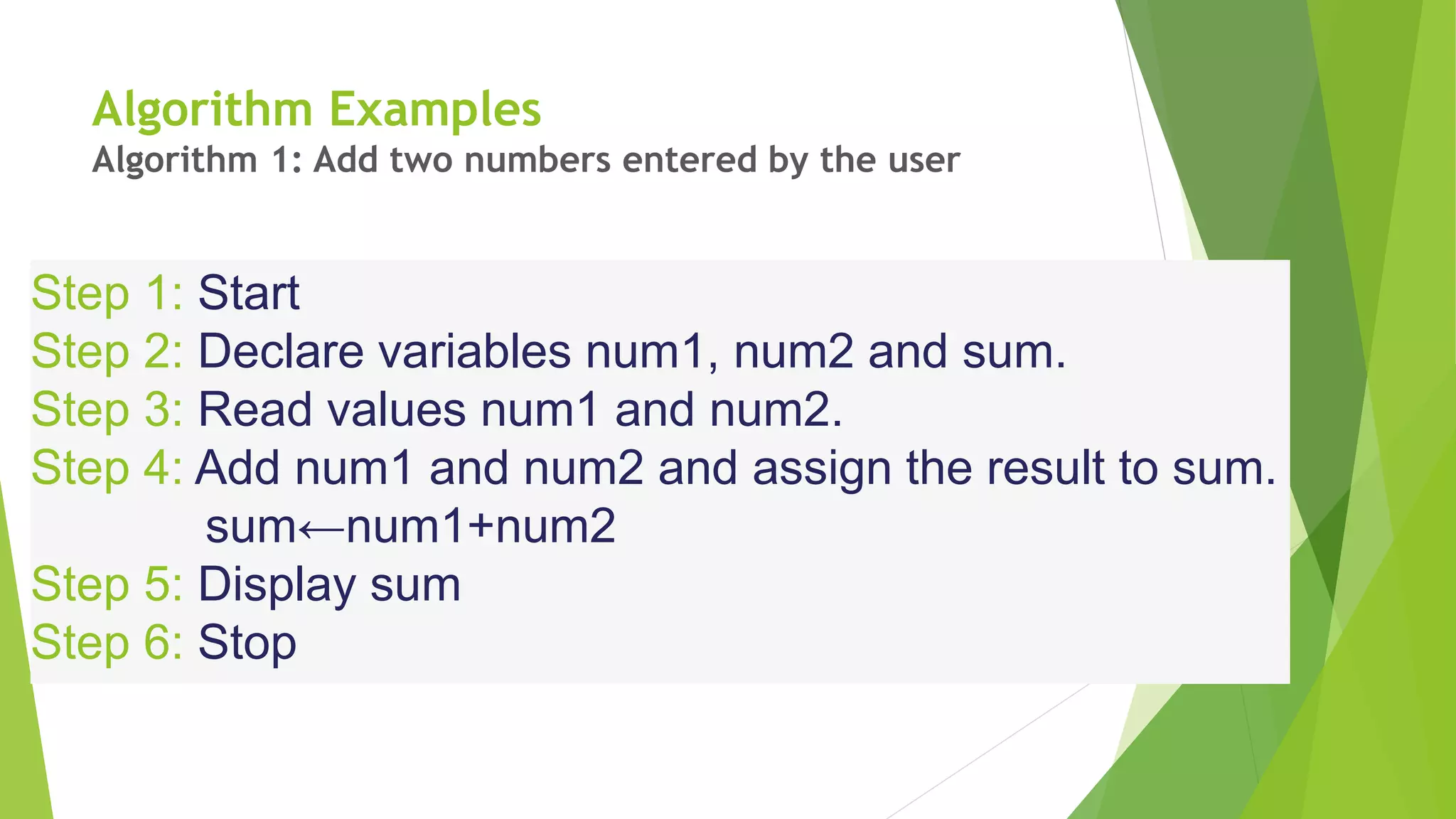 Algorithm Examples
Algorithm 1: Add two numbers entered by the user

Step 1: Start
Step 2: Declare variables num1, num2 and sum.
Step 3: Read values num1 and num2.
Step 4: Add num1 and num2 and assign the result to sum.
sum←num1+num2
Step 5: Display sum
Step 6: Stop